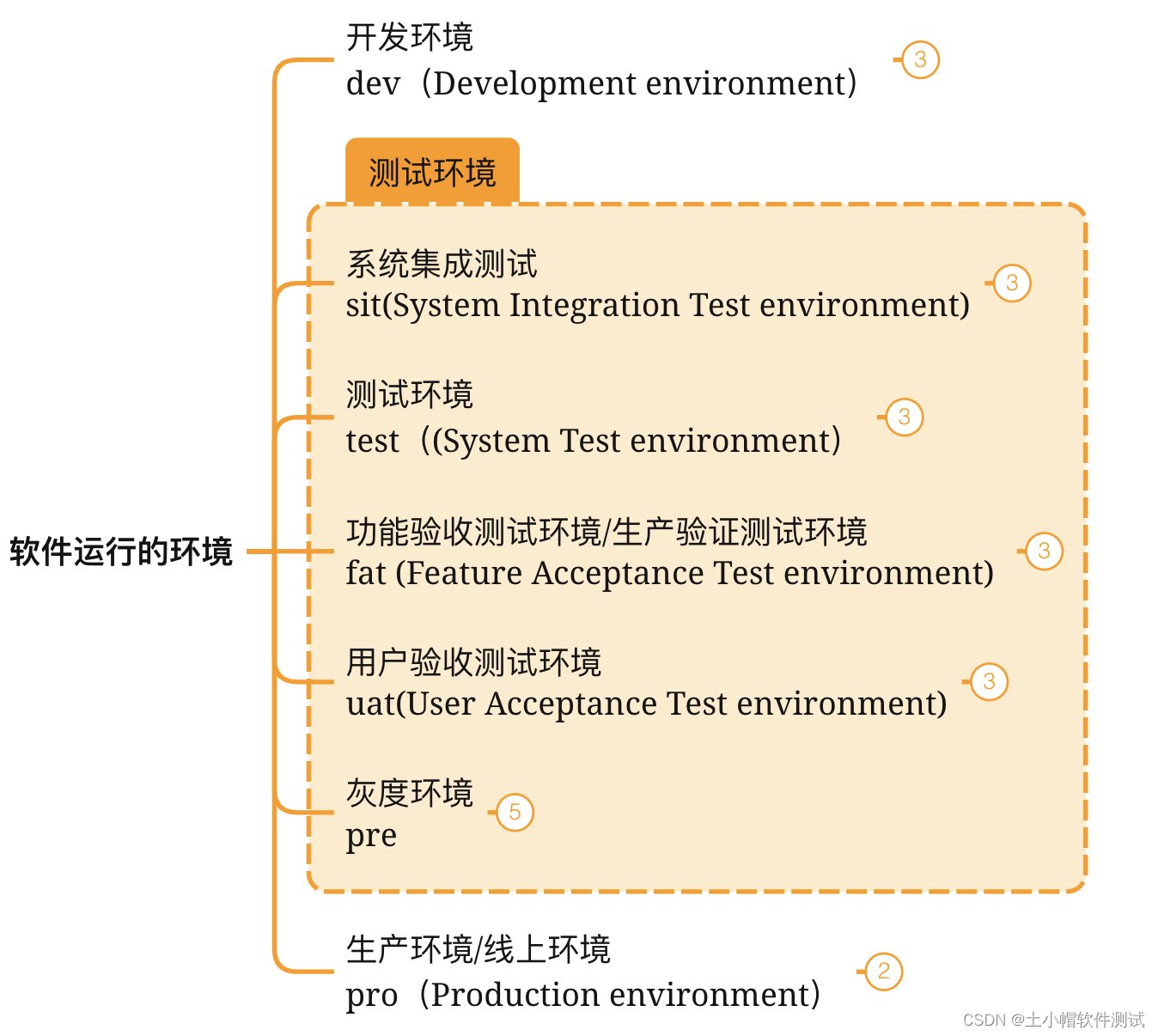 软件运行的环境

开发环境
dev（Development environment）
3

测试环境

系统集成测试
sit(System Integration Test environment)
3

测试环境
test（(System Test environment)
3

功能验收测试环境/生产验证测试环境
fat (Feature Acceptance Test environment)
3

用户验收测试环境
uat(User Acceptance Test environment)
3

灰度环境
pre
5

生产环境/线上环境
pro（Production environment）
2

CSDN @土小帽软件测试